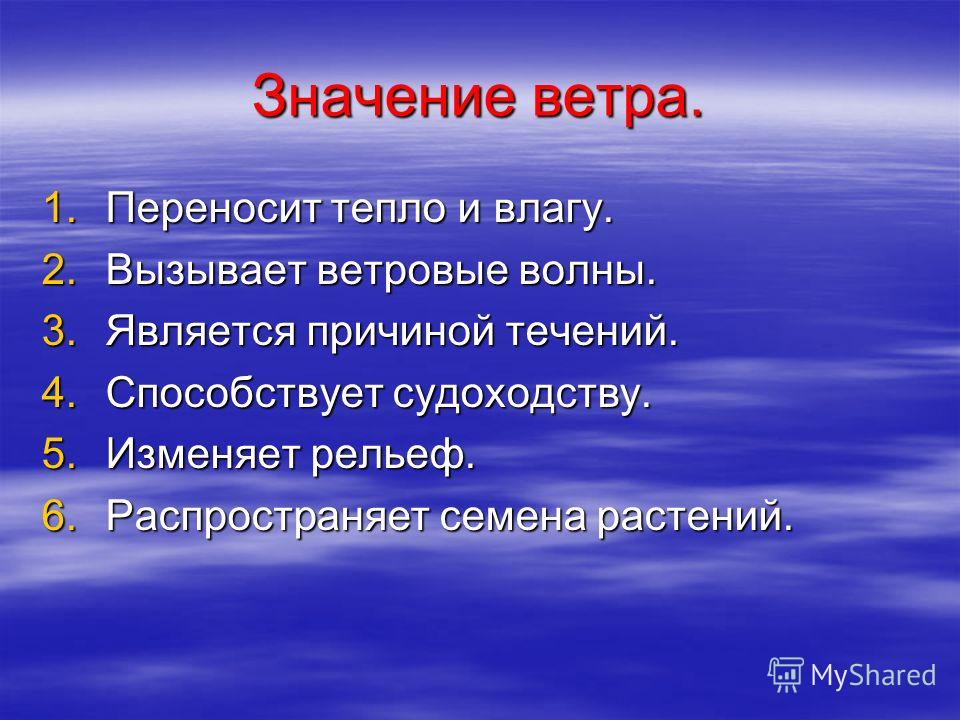 Значение ветра.

1. Переносит тепло и влагу.
2. Вызывает ветровые волны.
3. Является причиной течений.
4. Способствует судоходству.
5. Изменяет рельеф.
6. Распространяет семена растений.

MyShared